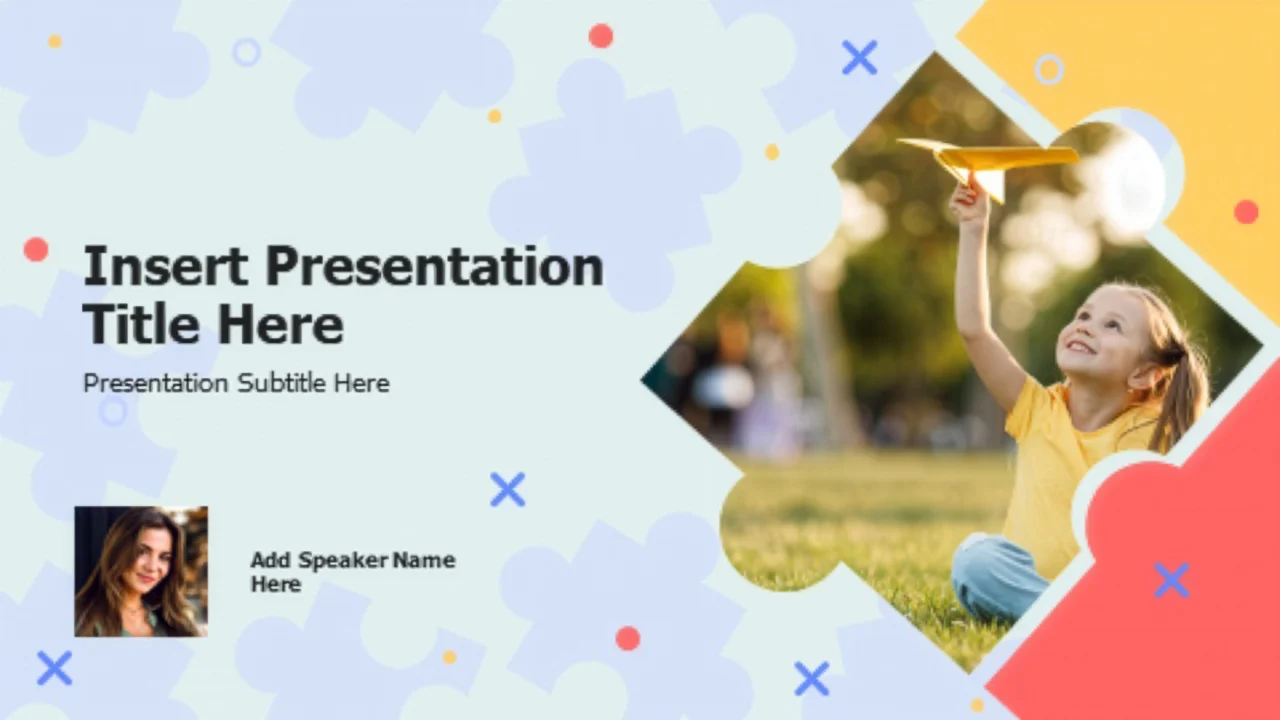 Insert Presentation Title Here

Presentation Subtitle Here

Add Speaker Name Here